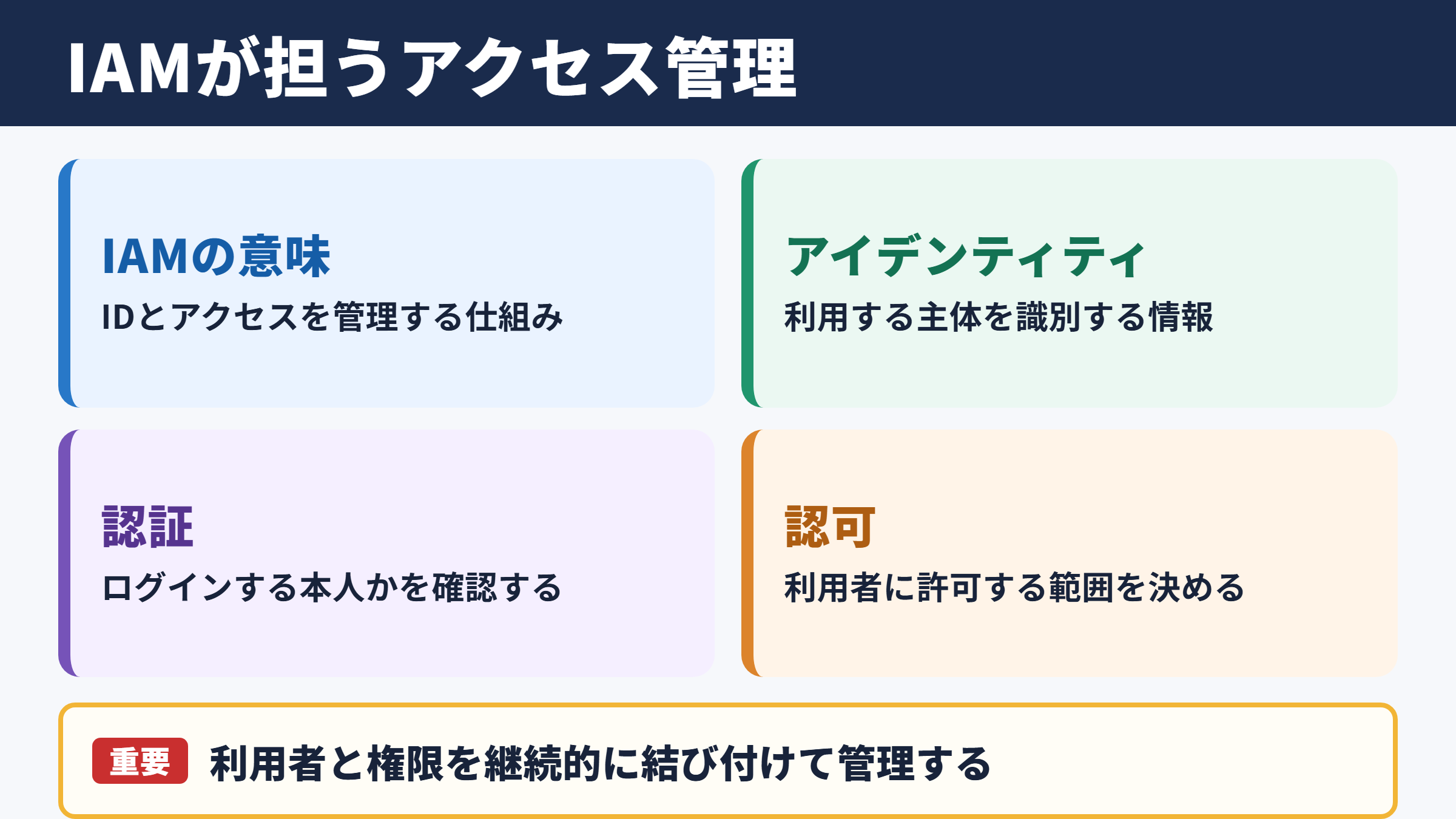 IAMが担うアクセス管理

IAMの意味
IDとアクセスを管理する仕組み

アイデンティティ
利用する主体を識別する情報

認証
ログインする本人かを確認する

認可
利用者に許可する範囲を決める

重要 利用者と権限を継続的に結び付けて管理する